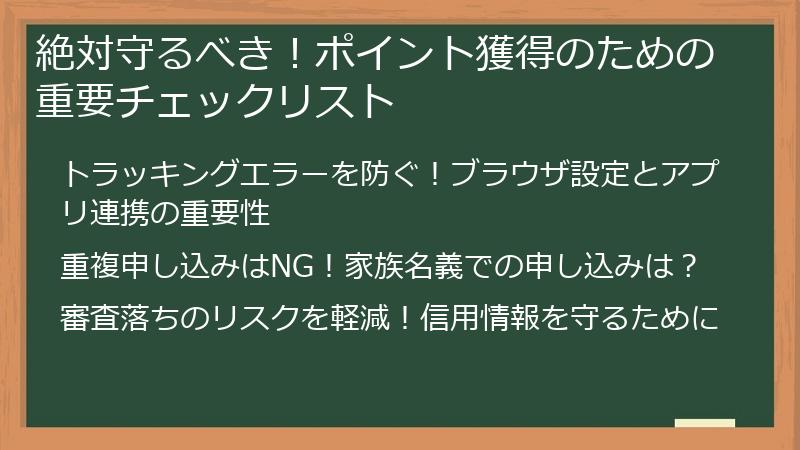 絶対守るべき！ポイント獲得のための重要チェックリスト

トラッキングエラーを防ぐ！ブラウザ設定とアプリ連携の重要性

重複申し込みはNG！家族名義での申し込みは？

審査落ちのリスクを軽減！信用情報を守るために